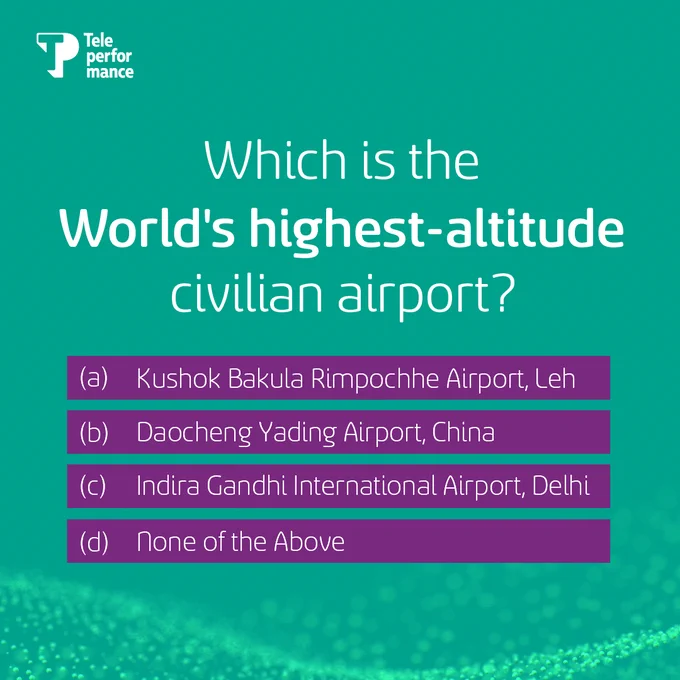 Tele
perfor
mance

Which is the
World's highest-altitude
civilian airport?

(a) Kushok Bakula Rimpochhe Airport, Leh

(b) Daocheng Yading Airport, China

(c) Indira Gandhi International Airport, Delhi

(d) None of the Above